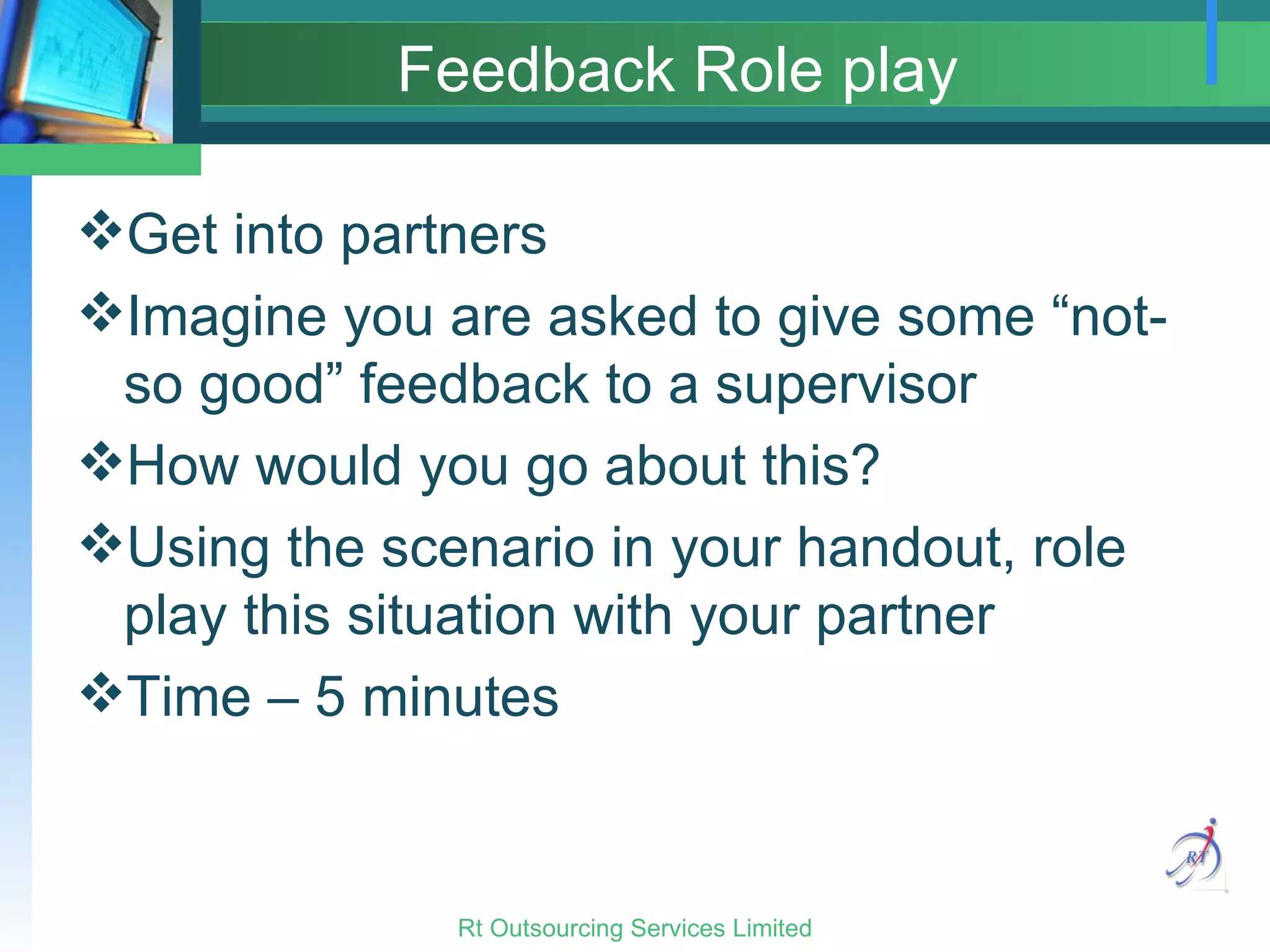 Feedback Role play

❖Get into partners

❖Imagine you are asked to give some “not-so good” feedback to a supervisor

❖How would you go about this?

❖Using the scenario in your handout, role play this situation with your partner

❖Time – 5 minutes

RT

Rt Outsourcing Services Limited